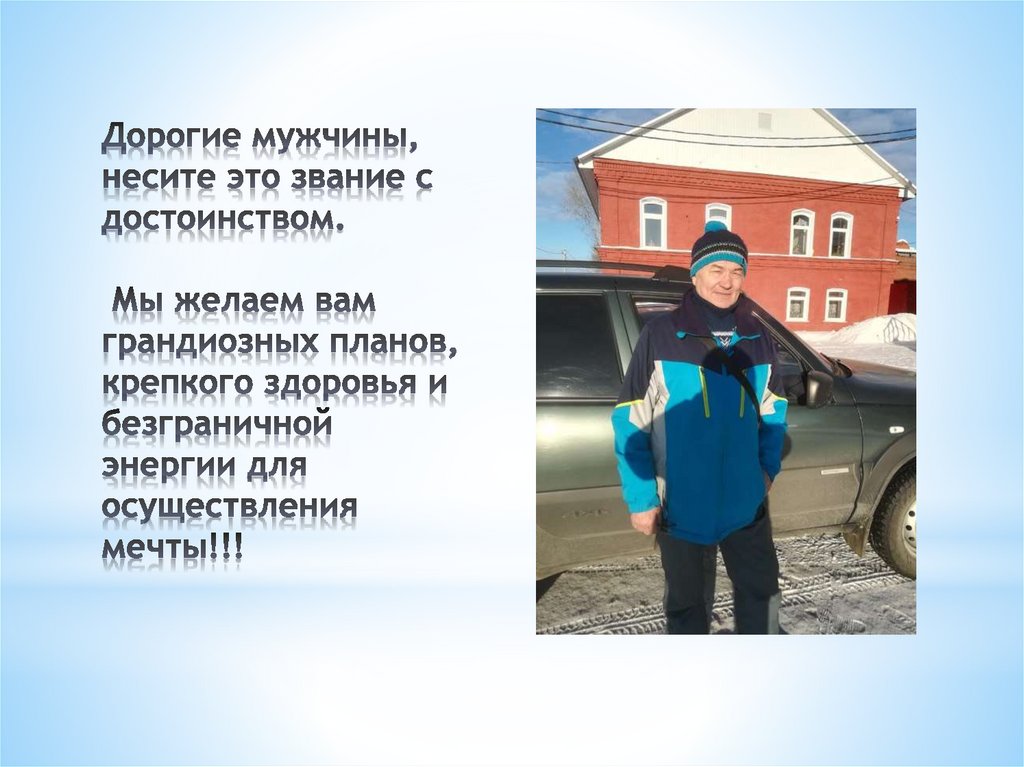 Дорогие мужчины, несите это звание с достоинством.

Мы желаем вам грандиозных планов, крепкого здоровья и безграничной энергии для осуществления мечты!!!